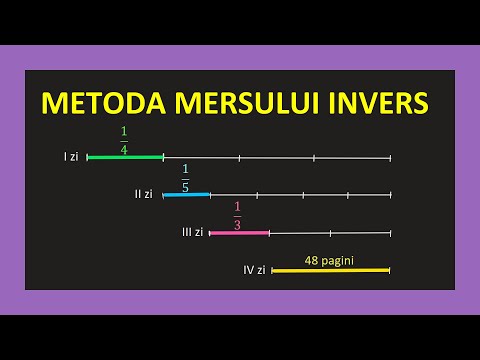 METODA MERSULUI INVERS

$\frac{1}{4}$

I zi

$\frac{1}{5}$

II zi

$\frac{1}{3}$

III zi

48 pagini

IV zi